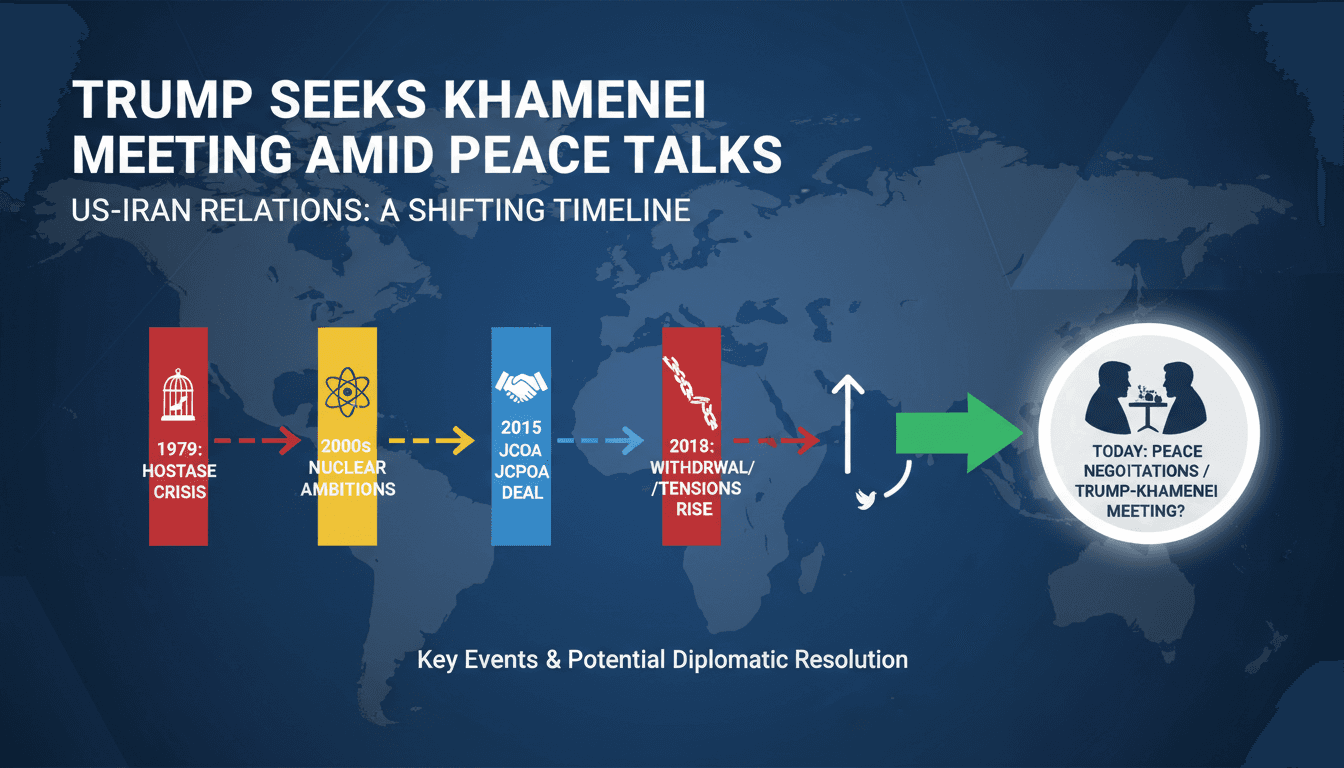 TRUMP SEEKS KHAMENEI MEETING AMID PEACE TALKS

US-IRAN RELATIONS: A SHIFTING TIMELINE

1979: HOSTASE CRISIS

2000s NUCLEAR AMBITIONS

2015 JCOA JCPOA DEAL

2018: WITHDRWAL/ /TENSIONS RISE

TODAY: PEACE NEGOITATIONS / TRUMP-KHAMENEI MEETING?

Key Events & Potential Diplomatic Resolution